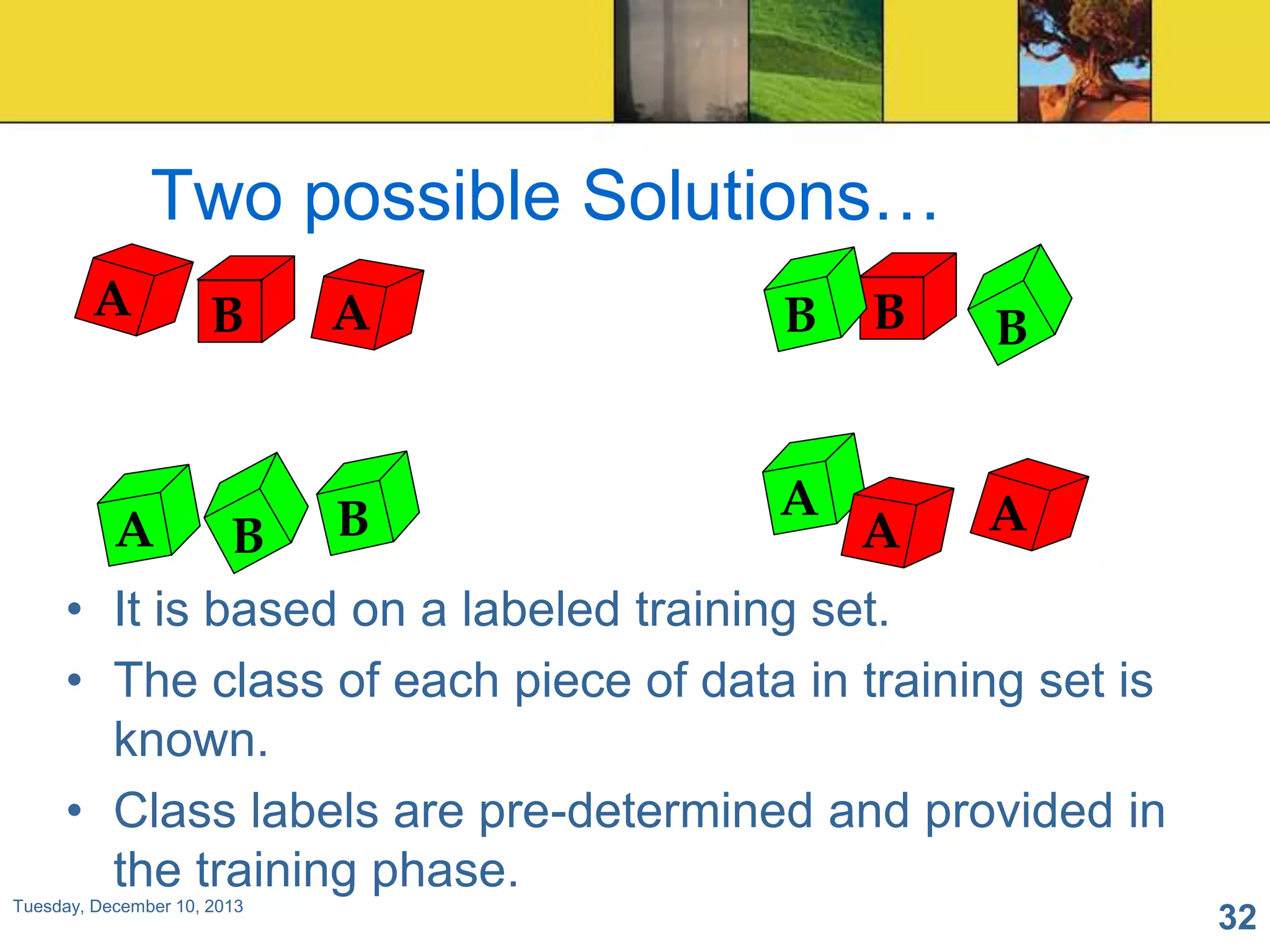 Two possible Solutions…

A B A

B B B

A B B

A A A

• It is based on a labeled training set.
• The class of each piece of data in training set is known.
• Class labels are pre-determined and provided in the training phase.

Tuesday, December 10, 2013

32